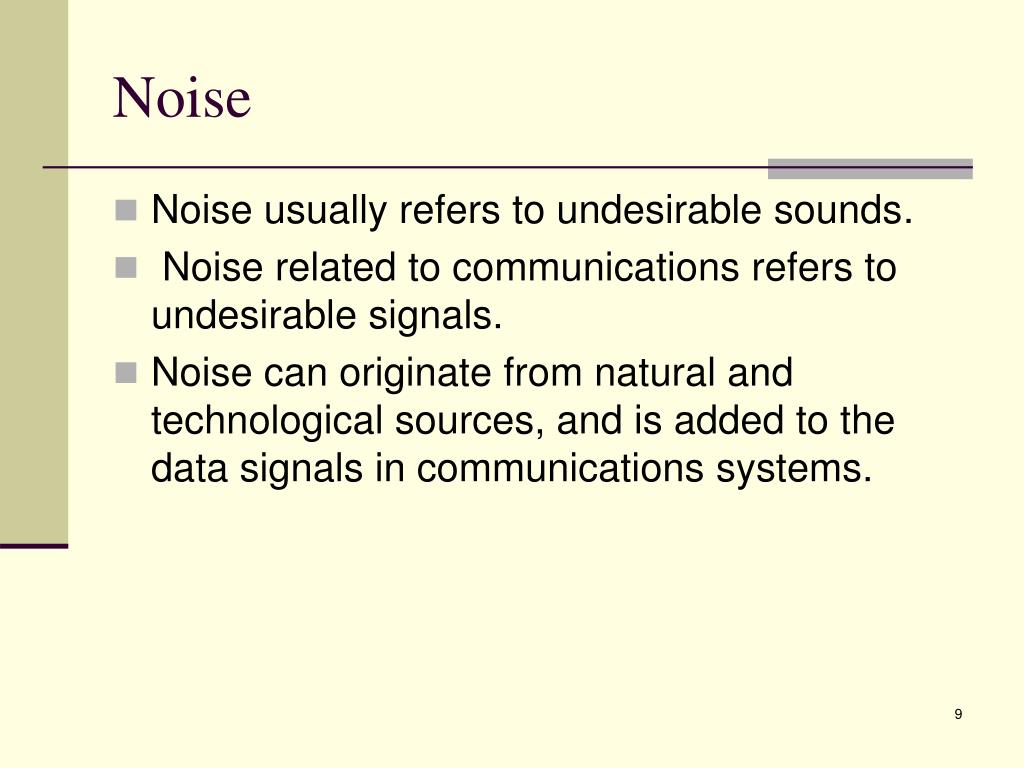 Noise

- Noise usually refers to undesirable sounds.
- Noise related to communications refers to undesirable signals.
- Noise can originate from natural and technological sources, and is added to the data signals in communications systems.

9